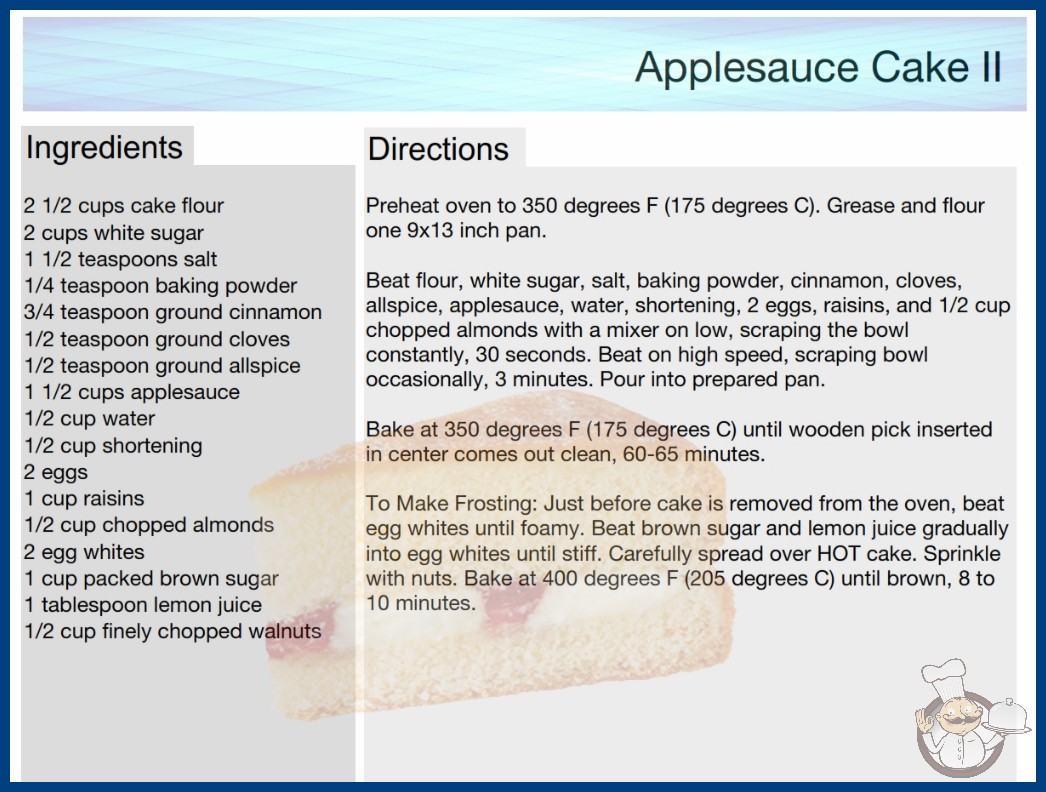 Applesauce Cake II

Ingredients

2 1/2 cups cake flour
2 cups white sugar
1 1/2 teaspoons salt
1/4 teaspoon baking powder
3/4 teaspoon ground cinnamon
1/2 teaspoon ground cloves
1/2 teaspoon ground allspice
1 1/2 cups applesauce
1/2 cup water
1/2 cup shortening
2 eggs
1 cup raisins
1/2 cup chopped almonds
2 egg whites
1 cup packed brown sugar
1 tablespoon lemon juice
1/2 cup finely chopped walnuts

Directions

Preheat oven to 350 degrees F (175 degrees C). Grease and flour one 9x13 inch pan.

Beat flour, white sugar, salt, baking powder, cinnamon, cloves, allspice, applesauce, water, shortening, 2 eggs, raisins, and 1/2 cup chopped almonds with a mixer on low, scraping the bowl constantly, 30 seconds. Beat on high speed, scraping bowl occasionally, 3 minutes. Pour into prepared pan.

Bake at 350 degrees F (175 degrees C) until wooden pick inserted in center comes out clean, 60-65 minutes.

To Make Frosting: Just before cake is removed from the oven, beat egg whites until foamy. Beat brown sugar and lemon juice gradually into egg whites until stiff. Carefully spread over HOT cake. Sprinkle with nuts. Bake at 400 degrees F (205 degrees C) until brown, 8 to 10 minutes.